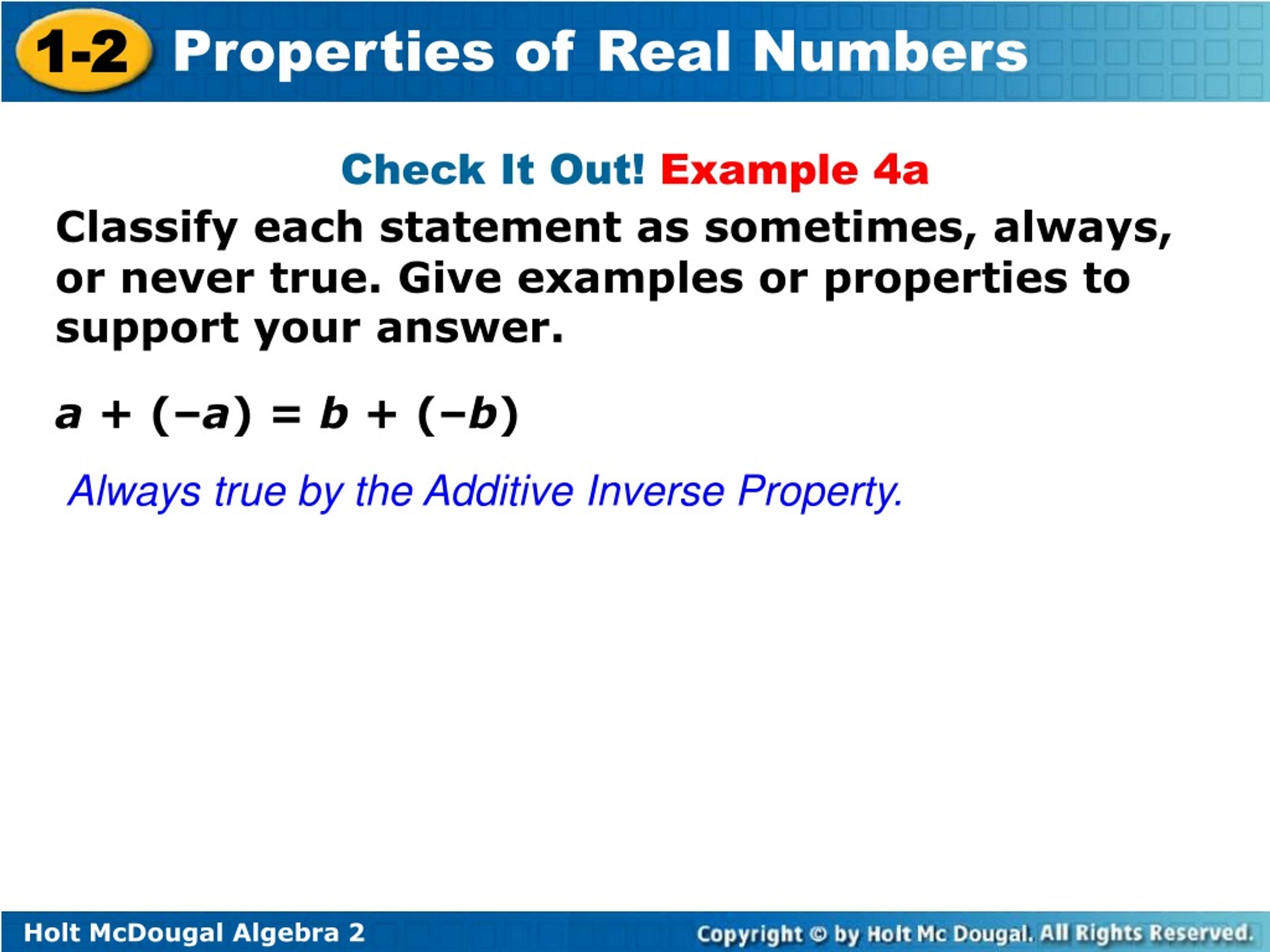 1-2 Properties of Real Numbers

Check It Out! Example 4a

Classify each statement as sometimes, always, or never true. Give examples or properties to support your answer.

$a + (-a) = b + (-b)$

Always true by the Additive Inverse Property.

Holt McDougal Algebra 2

Copyright © by Holt Mc Dougal. All Rights Reserved.